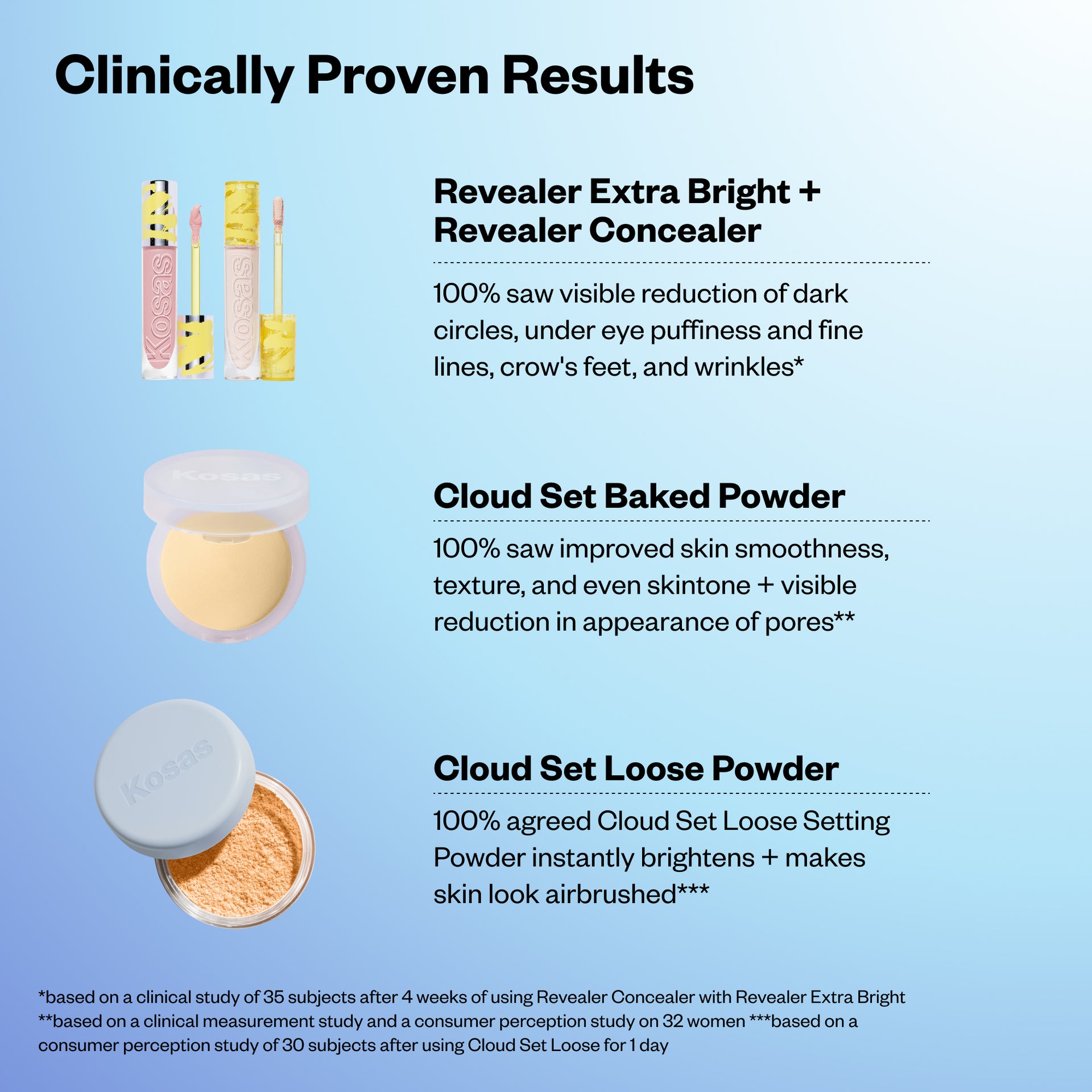 Clinically Proven Results

Kosas Kosas

Revealer Extra Bright + Revealer Concealer

100% saw visible reduction of dark circles, under eye puffiness and fine lines, crow's feet, and wrinkles*

Kosas

Cloud Set Baked Powder

100% saw improved skin smoothness, texture, and even skintone + visible reduction in appearance of pores**

Kosas

Cloud Set Loose Powder

100% agreed Cloud Set Loose Setting Powder instantly brightens + makes skin look airbrushed***

*based on a clinical study of 35 subjects after 4 weeks of using Revealer Concealer with Revealer Extra Bright **based on a clinical measurement study and a consumer perception study on 32 women ***based on a consumer perception study of 30 subjects after using Cloud Set Loose for 1 day